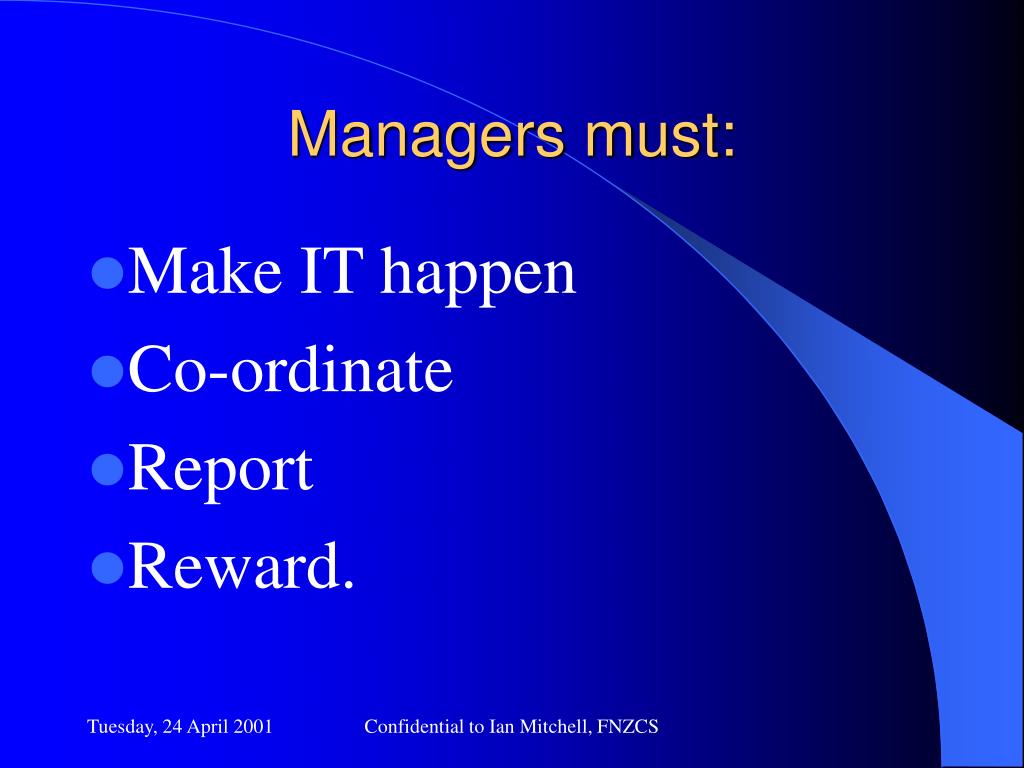 Managers must:

- Make IT happen
- Co-ordinate
- Report
- Reward.

Tuesday, 24 April 2001

Confidential to Ian Mitchell, FNZCS